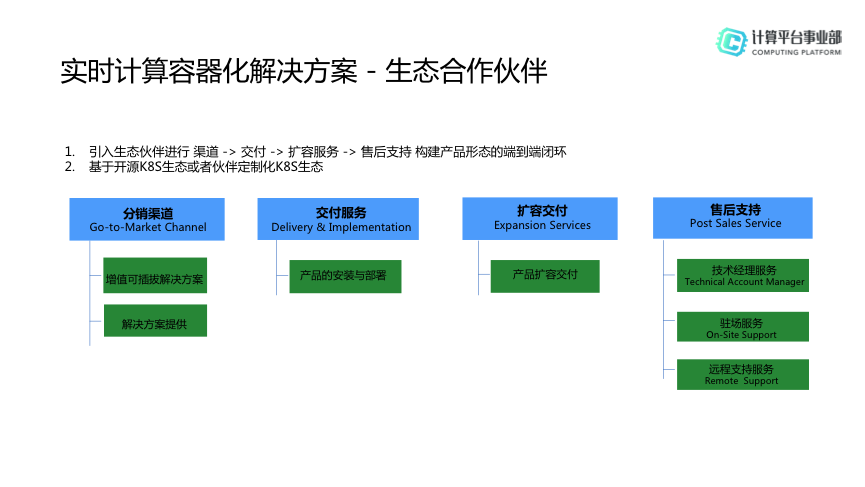 计算平台事业部
COMPUTING PLATFORM

实时计算容器化解决方案 - 生态合作伙伴

1. 引入生态伙伴进行 渠道 -> 交付 -> 扩容服务 -> 售后支持 构建产品形态的端到端闭环
2. 基于开源K8S生态或者伙伴定制化K8S生态

分销渠道
Go-to-Market Channel

增值可插拔解决方案

解决方案提供

交付服务
Delivery & Implementation

产品的安装与部署

扩容交付
Expansion Services

产品扩容交付

售后支持
Post Sales Service

技术经理服务
Technical Account Manager

驻场服务
On-Site Support

远程支持服务
Remote Support